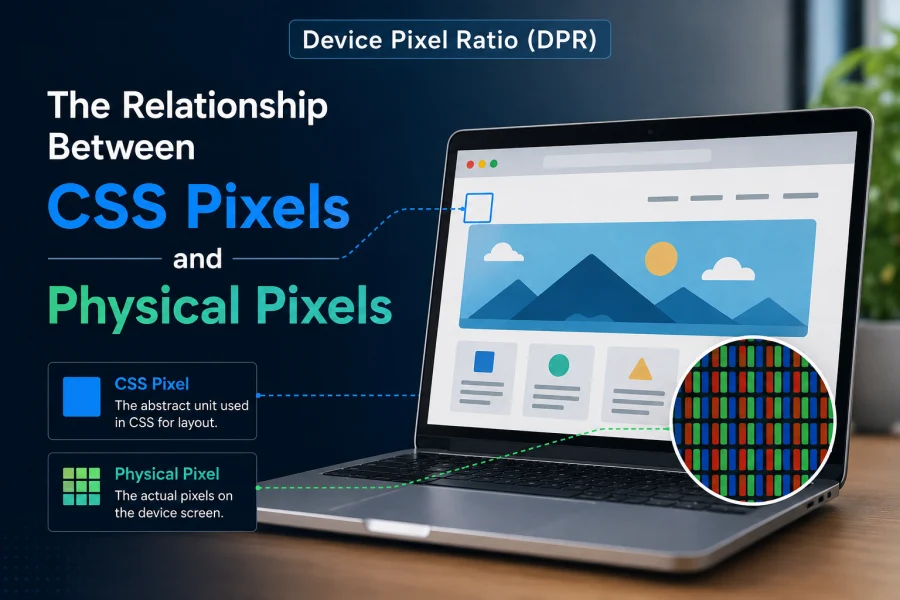 Device Pixel Ratio (DPR)

The Relationship Between

CSS Pixels

and

Physical Pixels

CSS Pixel
The abstract unit used in CSS for layout.

Physical Pixel
The actual pixels on the device screen.